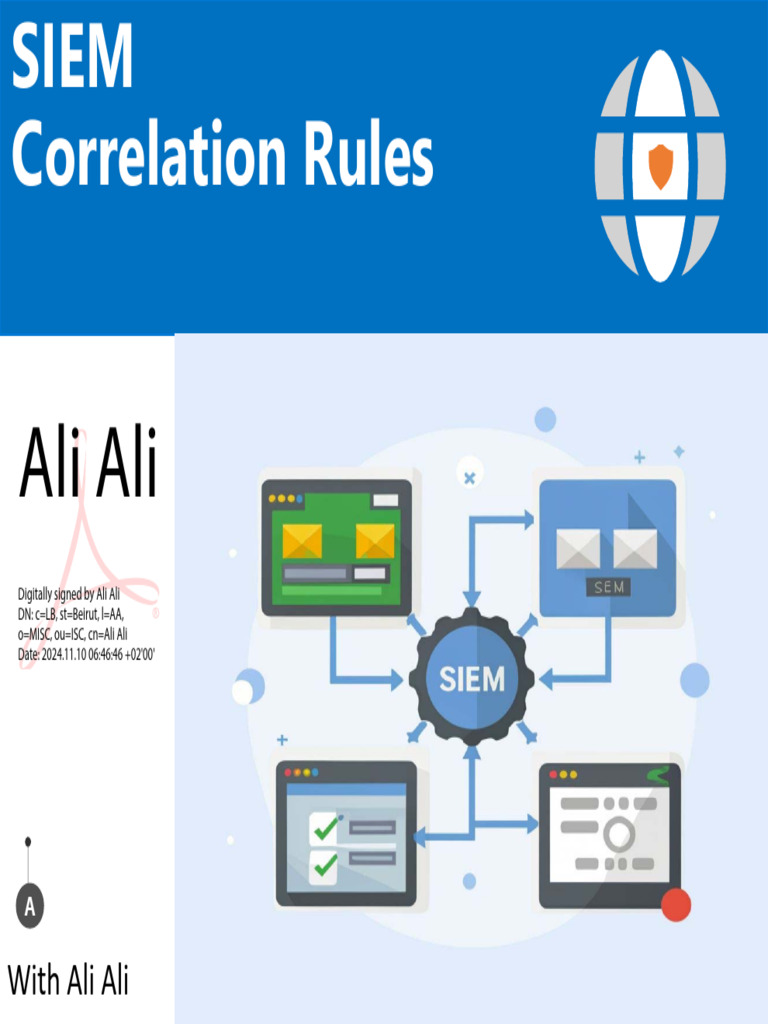 SIEM
Correlation Rules

Ali Ali

Digitally signed by Ali Ali
DN: c=LB, st=Beirut, l=AA, o=MISC, ou=ISC, cn=Ali Ali
Date: 2024.11.10 06:46:46 +02'00'

SEM

SIEM

A

With Ali Ali